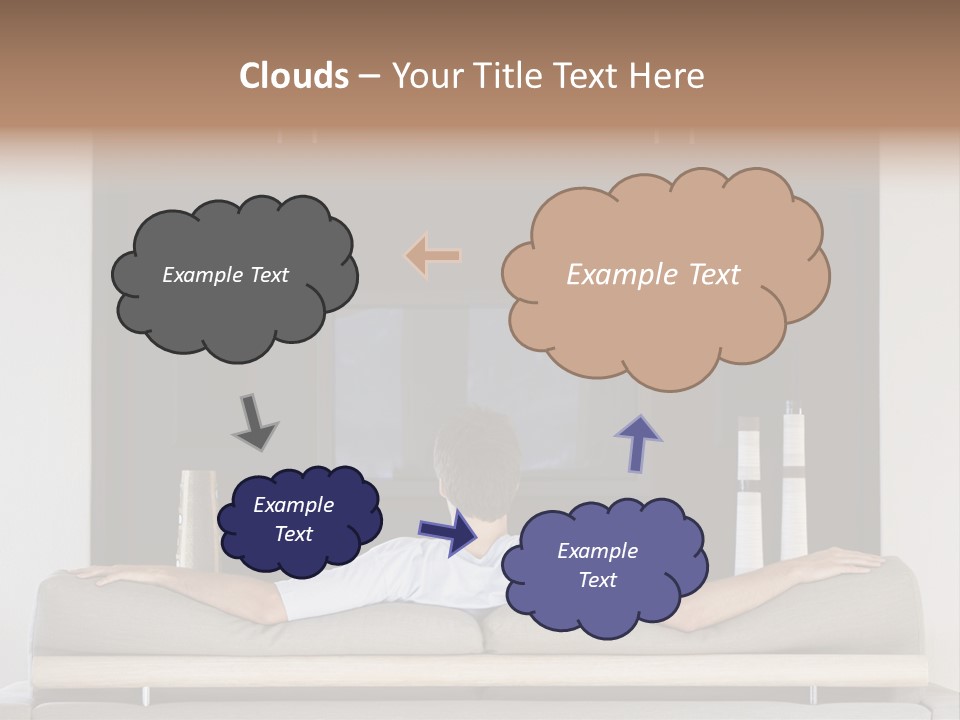 Clouds – Your Title Text Here

Example Text

Example Text

Example Text

Example Text